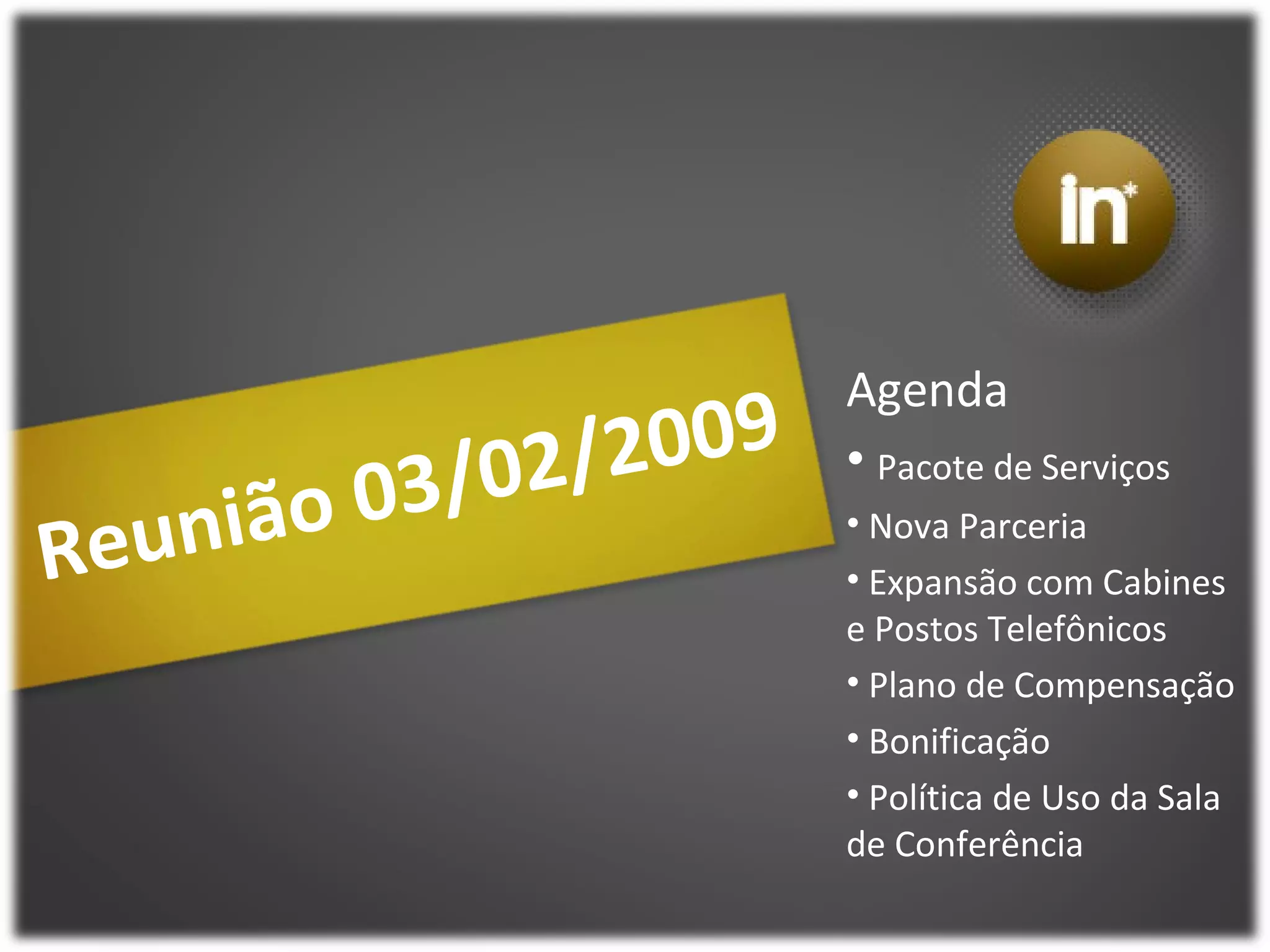 in*

Reunião 03/02/2009

Agenda

• Pacote de Serviços

• Nova Parceria

• Expansão com Cabines e Postos Telefônicos

• Plano de Compensação

• Bonificação

• Política de Uso da Sala de Conferência